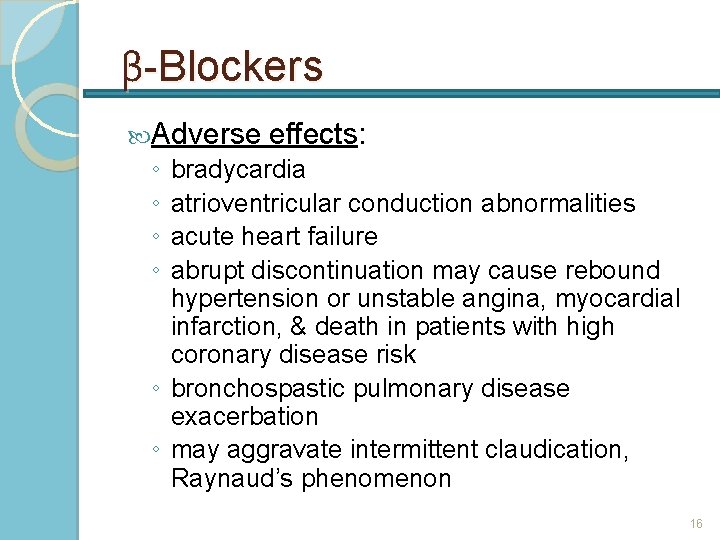 β-Blockers

Adverse effects:

◦ bradycardia
◦ atrioventricular conduction abnormalities
◦ acute heart failure
◦ abrupt discontinuation may cause rebound hypertension or unstable angina, myocardial infarction, & death in patients with high coronary disease risk
◦ bronchospastic pulmonary disease exacerbation
◦ may aggravate intermittent claudication, Raynaud's phenomenon

16